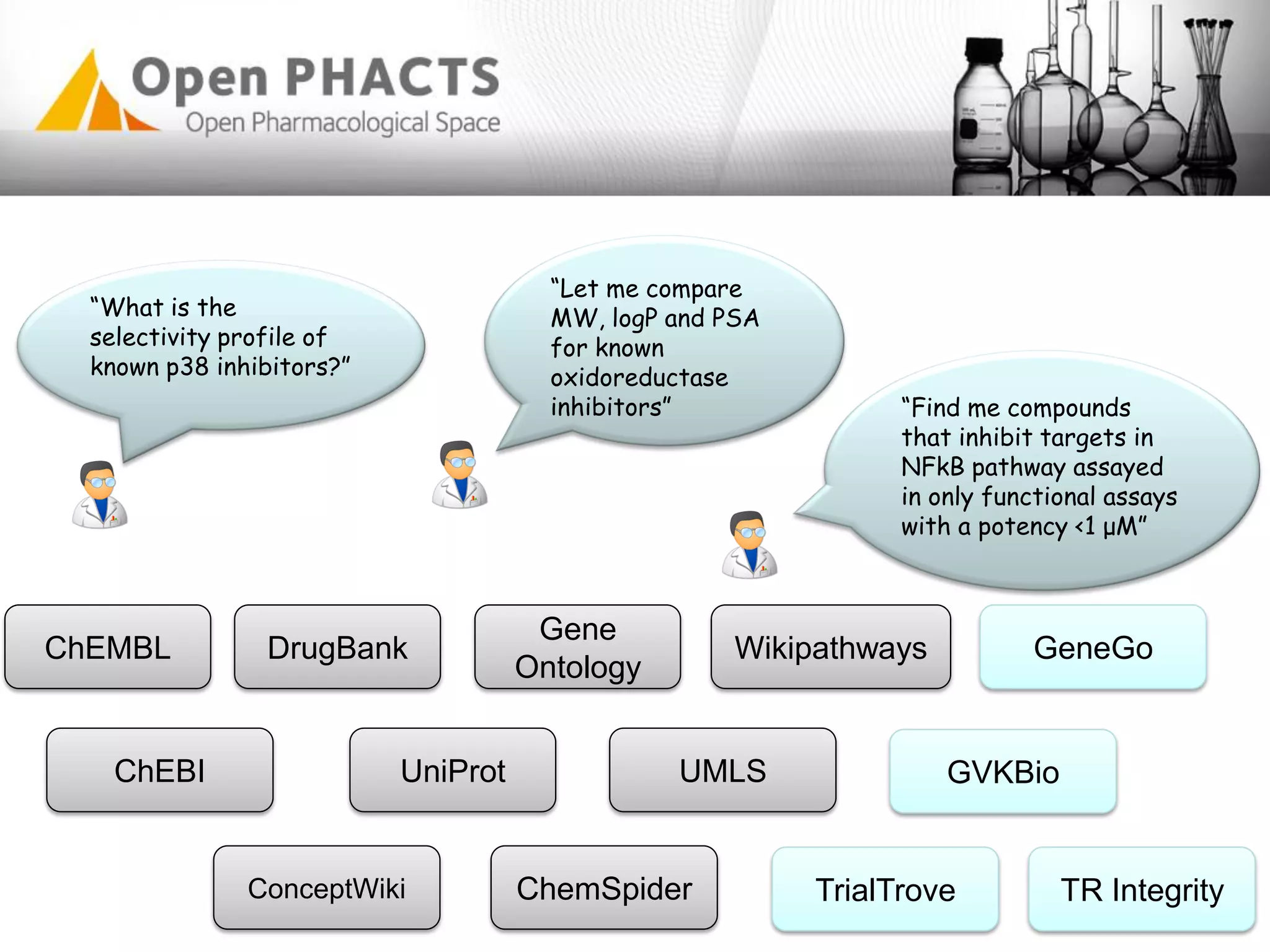 Open PHACTS
Open Pharmacological Space

"What is the selectivity profile of known p38 inhibitors?"

"Let me compare MW, logP and PSA for known oxidoreductase inhibitors"

"Find me compounds that inhibit targets in NFkB pathway assayed in only functional assays with a potency <1 μM"

ChEMBL
DrugBank
Gene Ontology
Wikipathways
GeneGo
ChEBI
UniProt
UMLS
GVKBio
ConceptWiki
ChemSpider
TrialTrove
TR Integrity